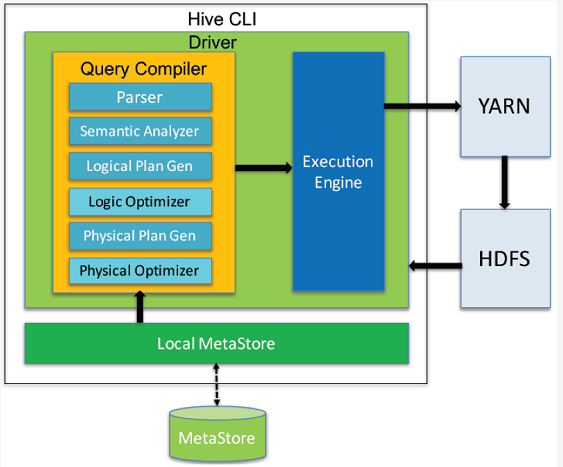 Hive CLI
Driver
Query Compiler
Parser
Semantic Analyzer
Logical Plan Gen
Logic Optimizer
Physical Plan Gen
Physical Optimizer
Execution Engine
YARN
HDFS
Local MetaStore
MetaStore